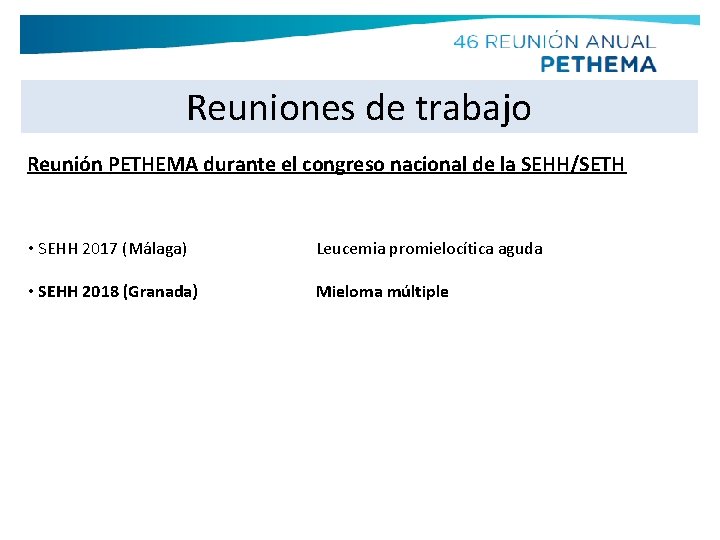 46 REUNIÓN ANUAL
PETHEMA

Reuniones de trabajo

Reunión PETHEMA durante el congreso nacional de la SEHH/SETH

• SEHH 2017 (Málaga) Leucemia promielocítica aguda

• SEHH 2018 (Granada) Mieloma múltiple